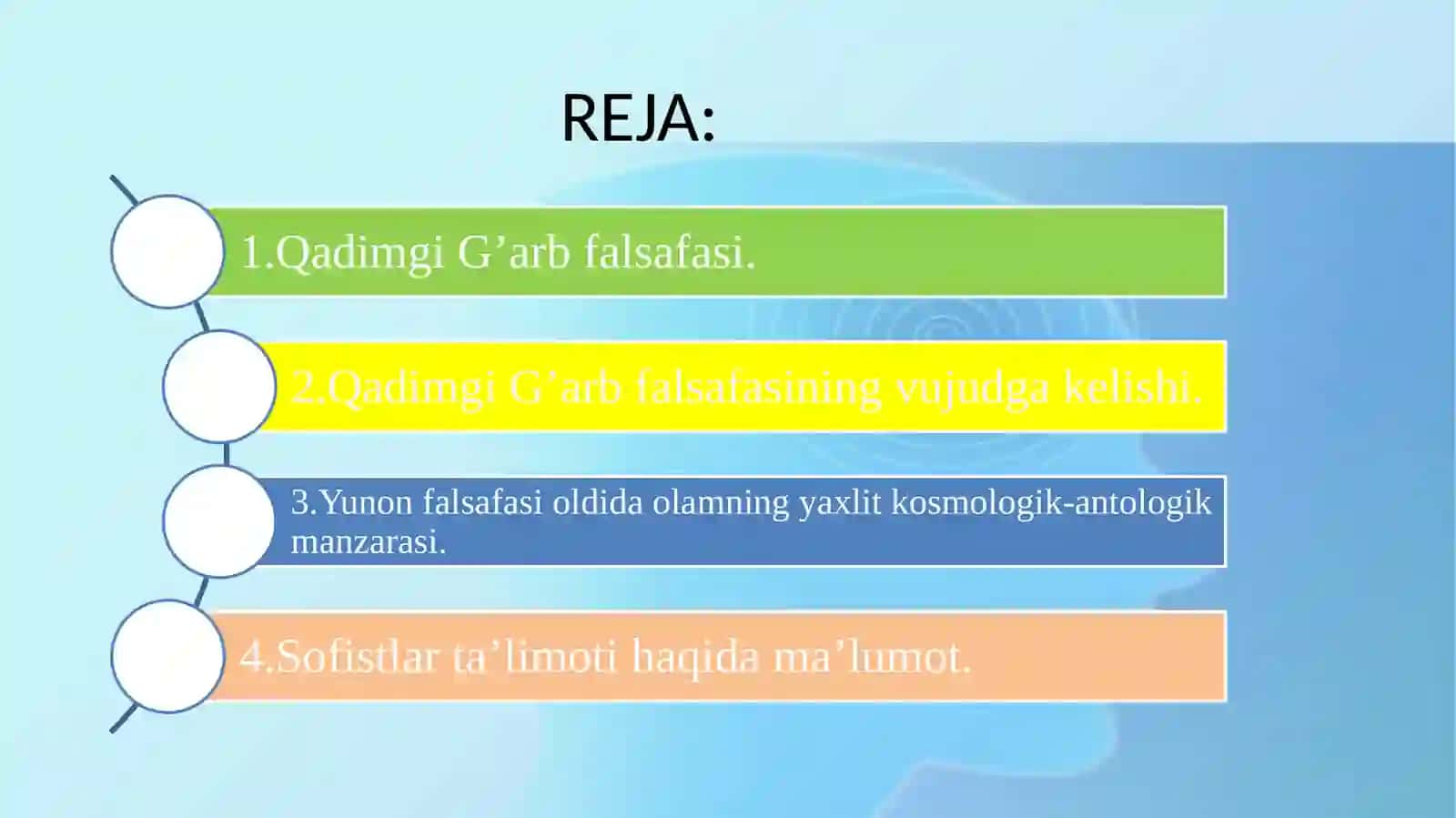 REJA:

1.Qadimgi G’arb falsafasi.

2.Qadimgi G’arb falsafasining vujudga kelishi.

3.Yunon falsafasi oldida olamning yaxlit kosmologik-antologik manzarasi.

4.Sofistlar ta’limoti haqida ma’lumot.